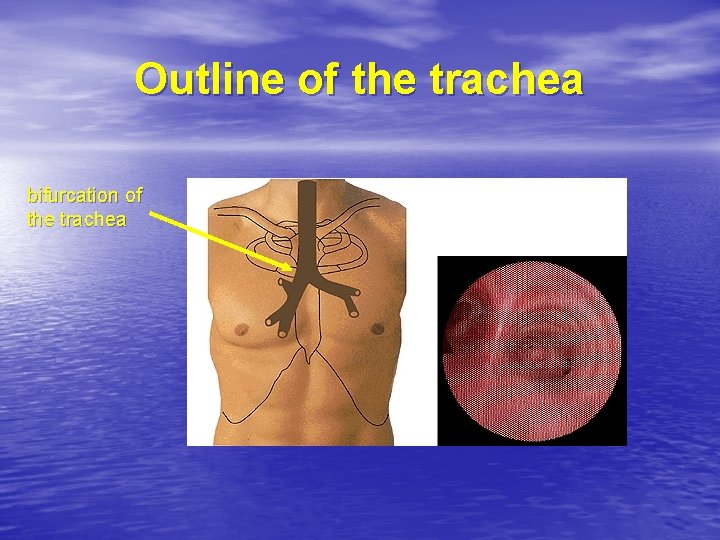 Outline of the trachea

bifurcation of the trachea